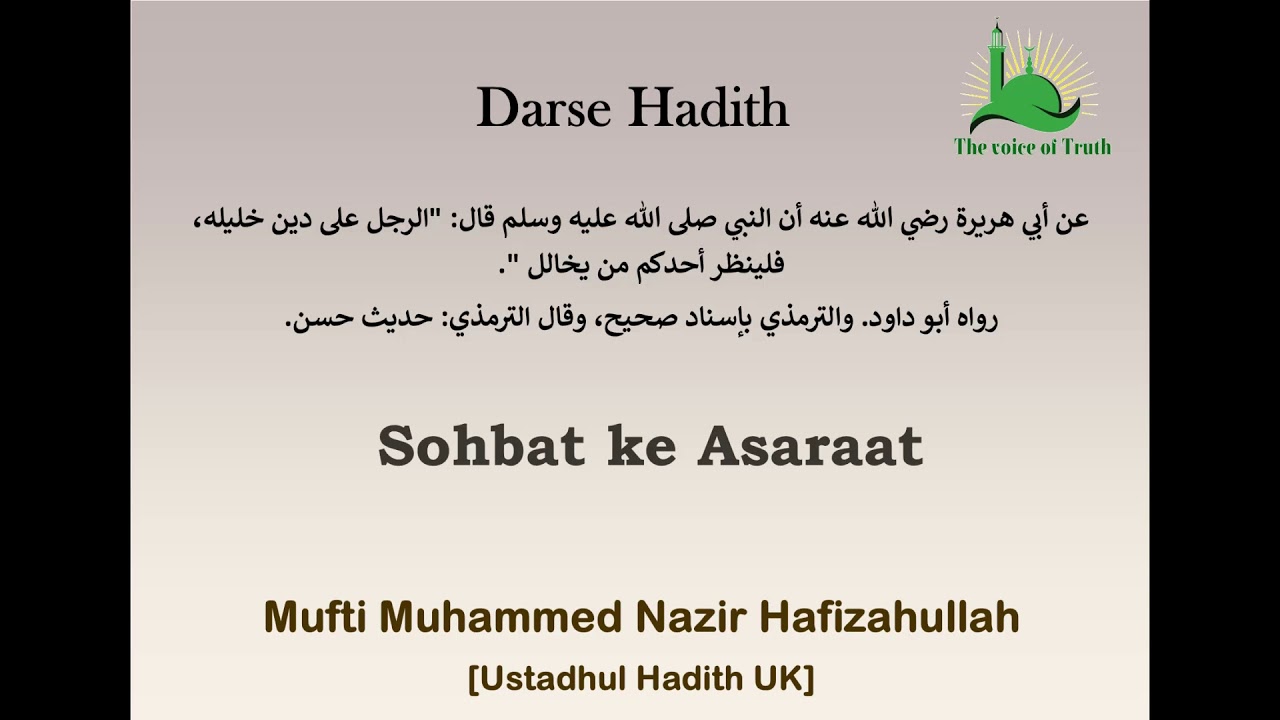 Darse Hadith

The voice of Truth

عن أبي هريرة رضي الله عنه أن النبي صلى الله عليه وسلم قال: "الرجل على دين خليله، فلينظر أحدكم من يخالل ".

رواه أبو داود. والترمذي بإسناد صحيح، وقال الترمذي: حديث حسن.

Sohbat ke Asaraat

Mufti Muhammed Nazir Hafizahullah

[Ustadhul Hadith UK]